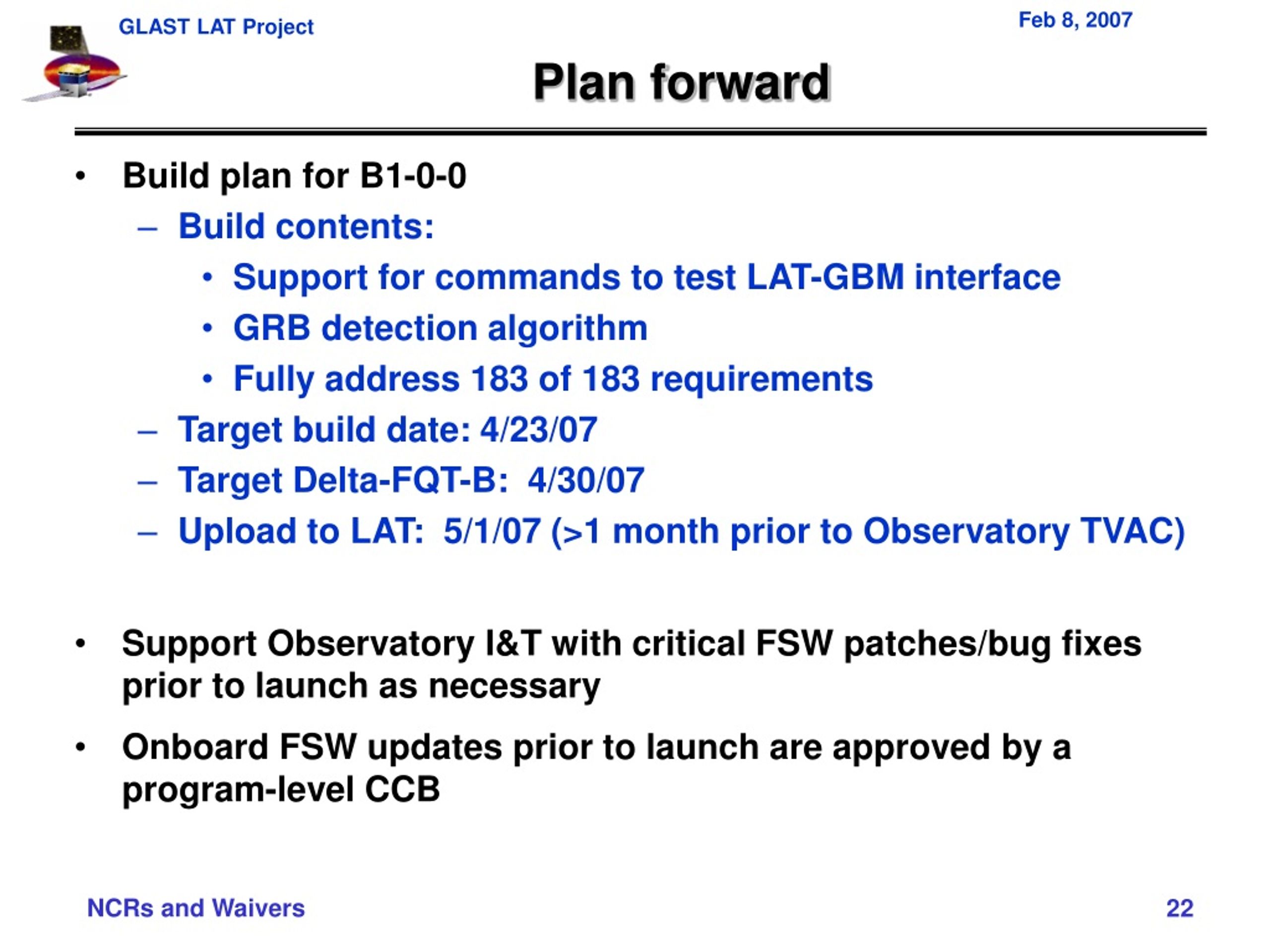 GLAST LAT Project

Feb 8, 2007

Plan forward

• Build plan for B1-0-0
  – Build contents:
    • Support for commands to test LAT-GBM interface
    • GRB detection algorithm
    • Fully address 183 of 183 requirements
  – Target build date: 4/23/07
  – Target Delta-FQT-B: 4/30/07
  – Upload to LAT: 5/1/07 (>1 month prior to Observatory TVAC)

• Support Observatory I&T with critical FSW patches/bug fixes prior to launch as necessary

• Onboard FSW updates prior to launch are approved by a program-level CCB

NCRs and Waivers

22